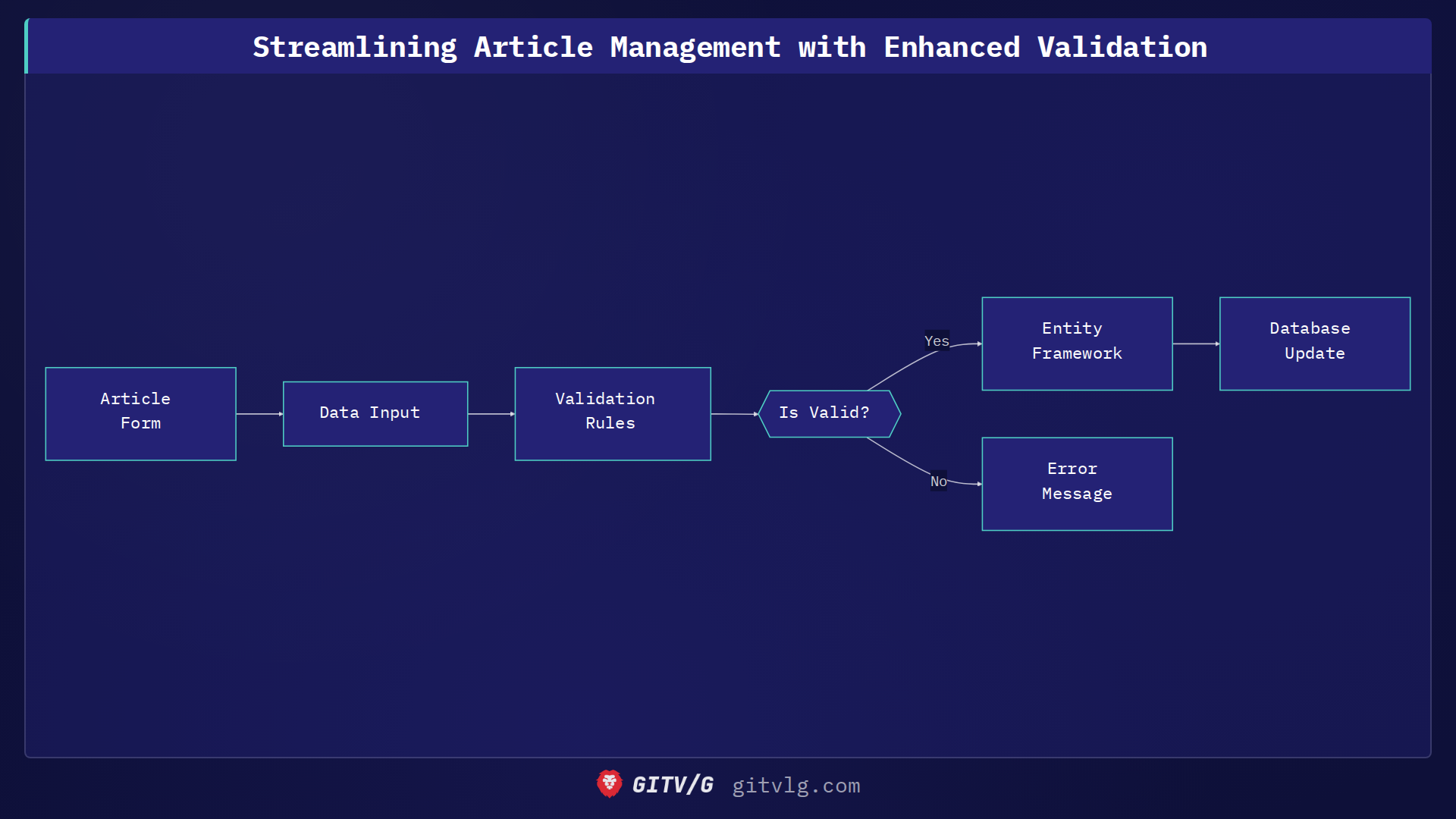 Streamlining Article Management with Enhanced Validation

Article Form

Data Input

Validation Rules

Is Valid?

Yes

Entity Framework

Database Update

No

Error Message

GITV/G gitvlg.com